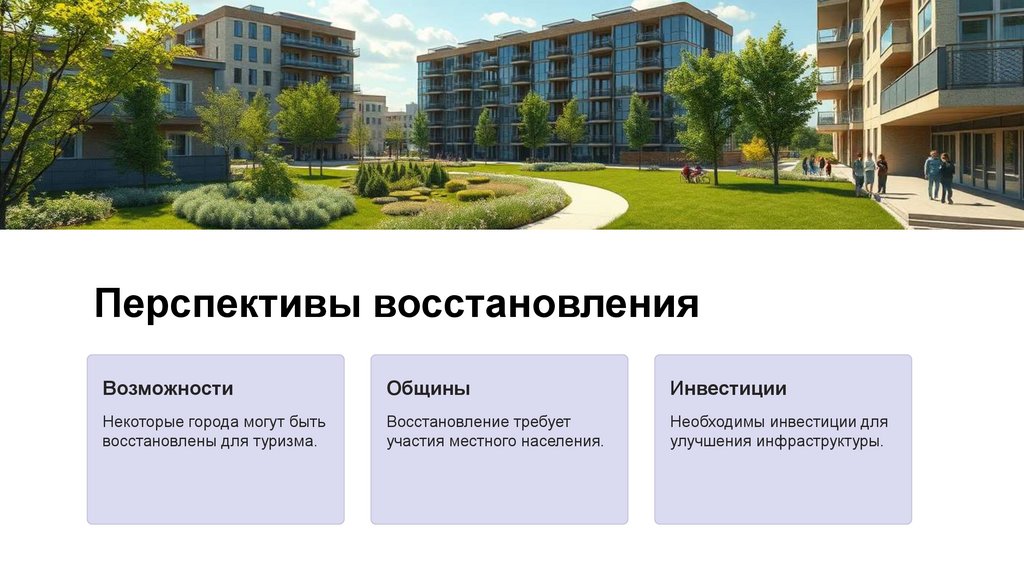 Перспективы восстановления

Возможности

Некоторые города могут быть восстановлены для туризма.

Общины

Восстановление требует участия местного населения.

Инвестиции

Необходимы инвестиции для улучшения инфраструктуры.